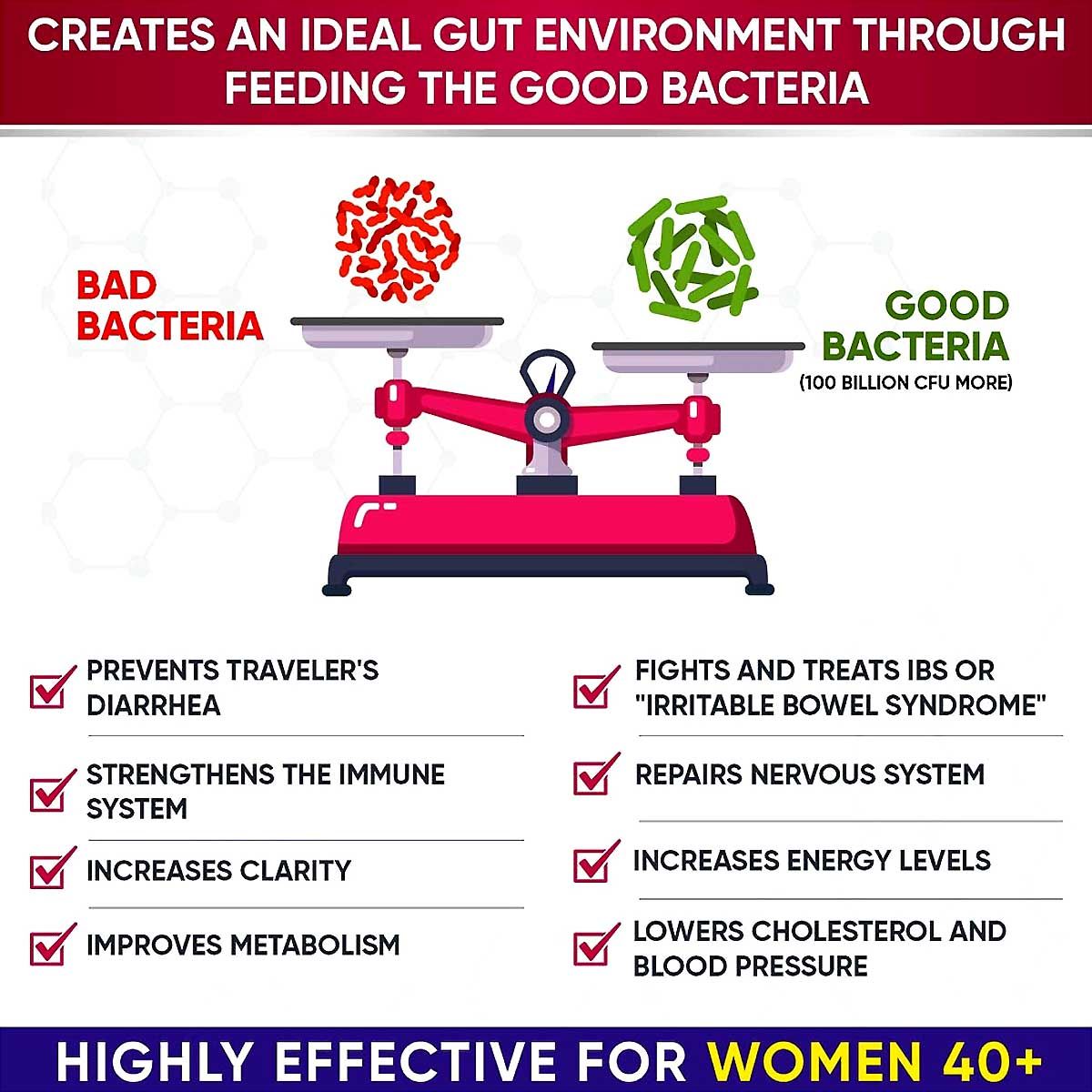 CREATES AN IDEAL GUT ENVIRONMENT THROUGH FEEDING THE GOOD BACTERIA

BAD BACTERIA

GOOD BACTERIA
(100 BILLION CFU MORE)

PREVENTS TRAVELER'S DIARRHEA

STRENGTHENS THE IMMUNE SYSTEM

INCREASES CLARITY

IMPROVES METABOLISM

FIGHTS AND TREATS IBS OR "IRRITABLE BOWEL SYNDROME"

REPAIRS NERVOUS SYSTEM

INCREASES ENERGY LEVELS

LOWERS CHOLESTEROL AND BLOOD PRESSURE

HIGHLY EFFECTIVE FOR WOMEN 40+